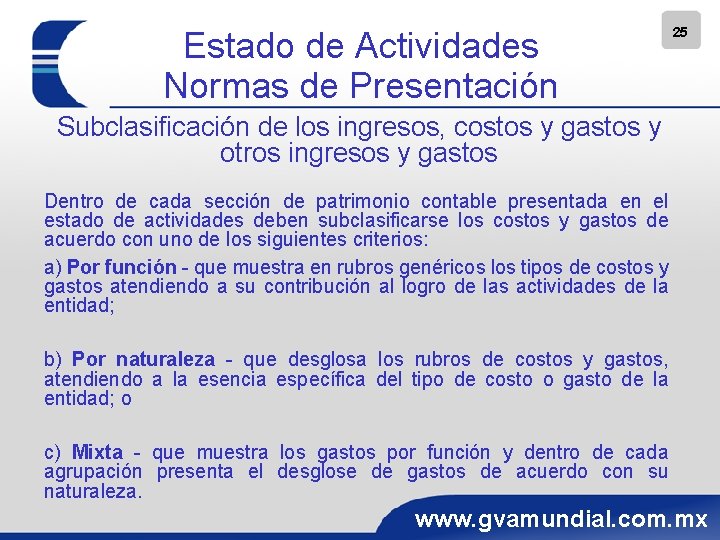 25

Estado de Actividades
Normas de Presentación

Subclasificación de los ingresos, costos y gastos y otros ingresos y gastos

Dentro de cada sección de patrimonio contable presentada en el estado de actividades deben subclasificarse los costos y gastos de acuerdo con uno de los siguientes criterios:

a) Por función - que muestra en rubros genéricos los tipos de costos y gastos atendiendo a su contribución al logro de las actividades de la entidad;

b) Por naturaleza - que desglosa los rubros de costos y gastos, atendiendo a la esencia específica del tipo de costo o gasto de la entidad; o

c) Mixta - que muestra los gastos por función y dentro de cada agrupación presenta el desglose de gastos de acuerdo con su naturaleza.

www.gvamundial.com.mx